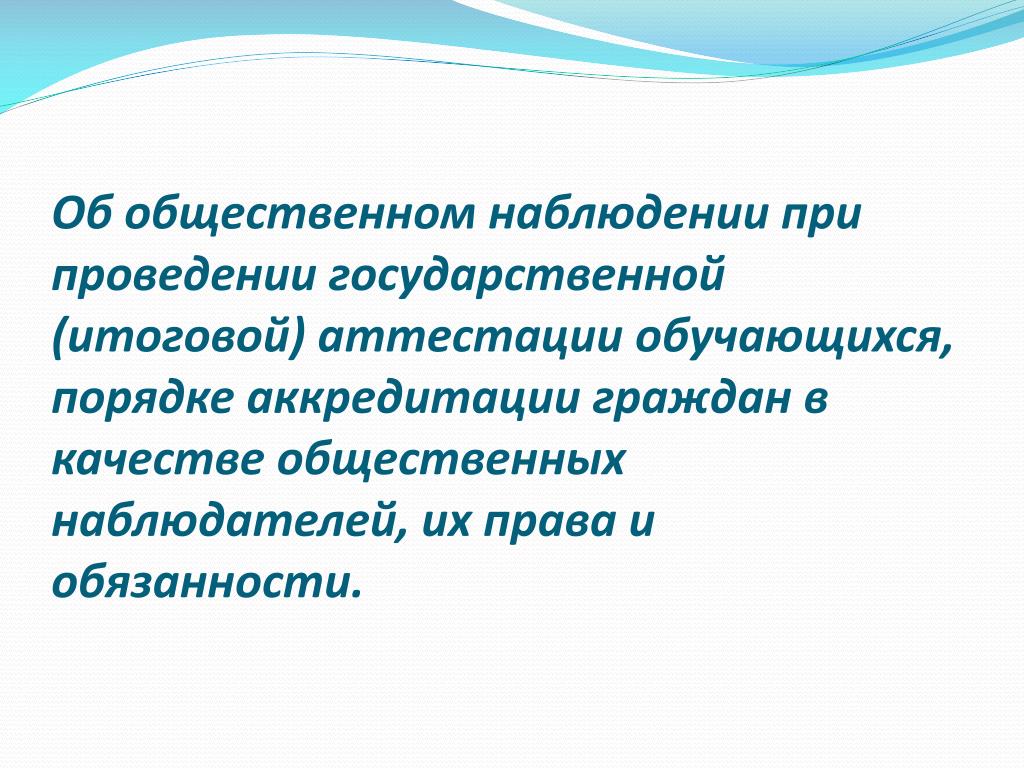 Об общественном наблюдении при проведении государственной (итоговой) аттестации обучающихся, порядке аккредитации граждан в качестве общественных наблюдателей, их права и обязанности.